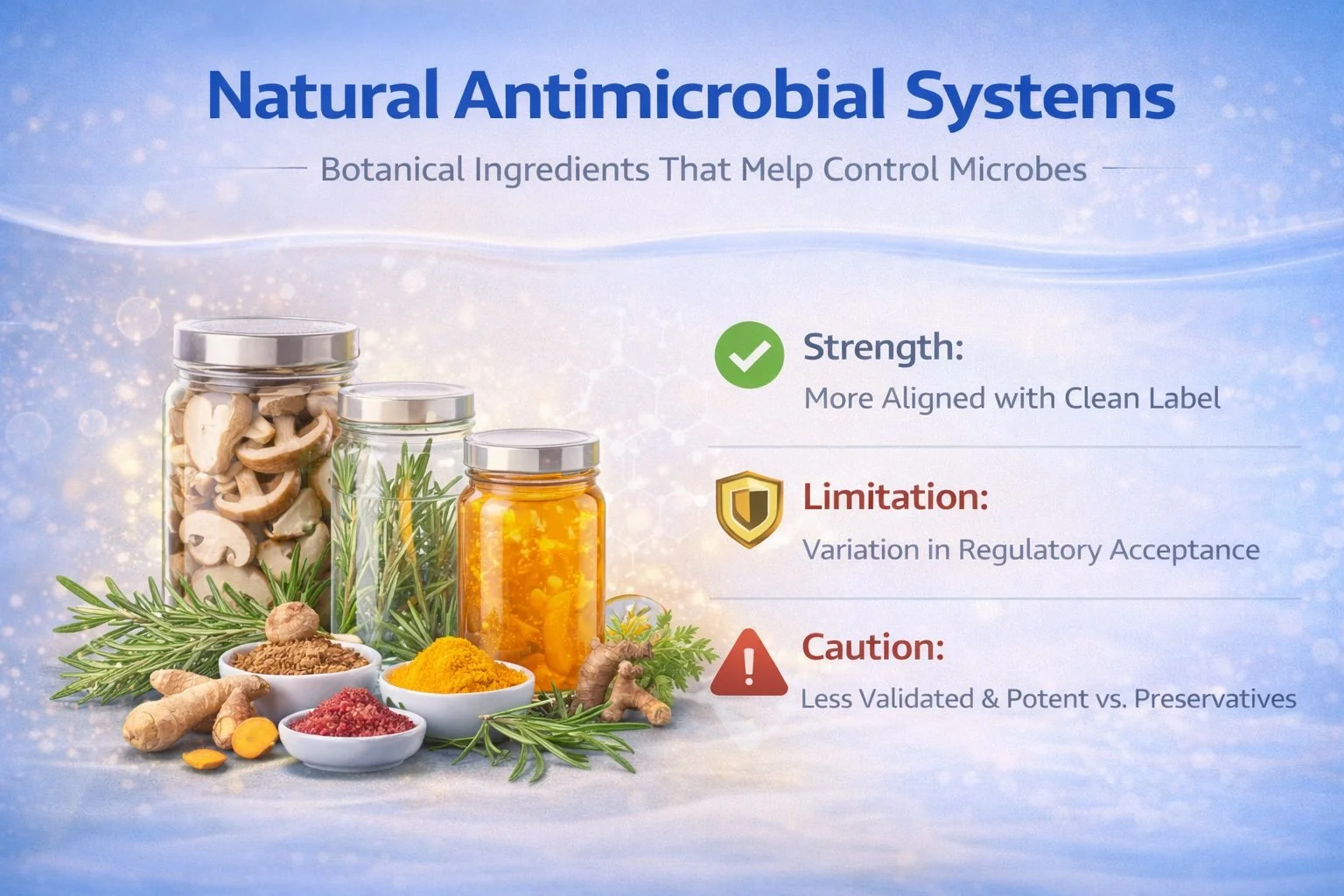 Natural Antimicrobial Systems

Botanical Ingredients That Melp Control Microbes

Strength:
More Aligned with Clean Label

Limitation:
Variation in Regulatory Acceptance

Caution:
Less Validated & Potent vs. Preservatives